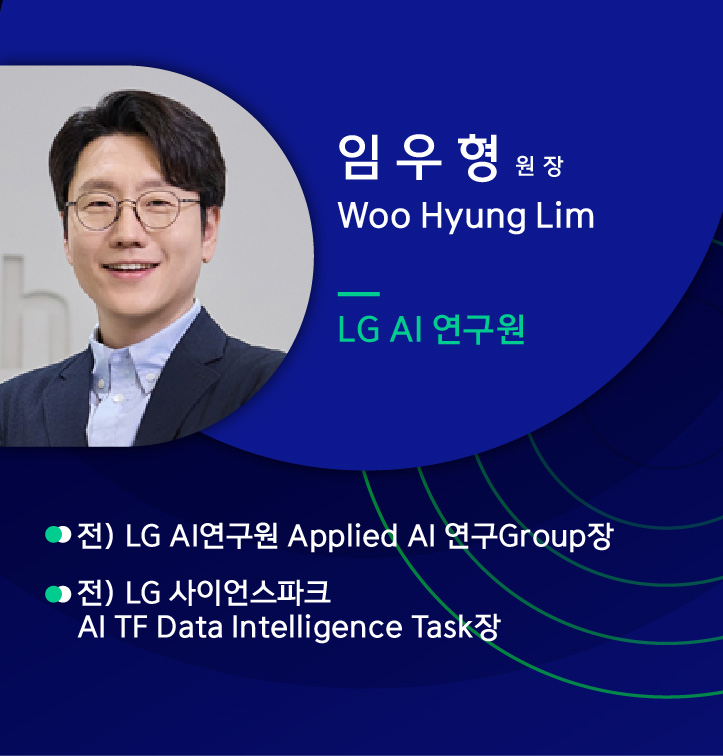 임우형 원장
Woo Hyung Lim

LG AI 연구원

전) LG AI연구원 Applied AI 연구Group장

전) LG 사이언스파크
AI TF Data Intelligence Task장